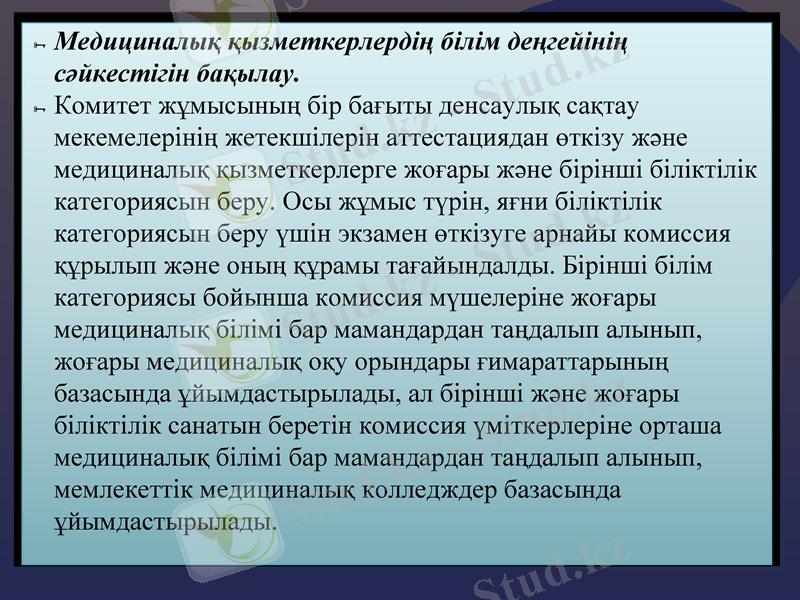 Медициналық қызметкерлердің білім деңгейінің сәйкестігін бақылау.

Комитет жұмысының бір бағыты денсаулық сақтау мекемелерінің жетекшілерін аттестациядан өткізу және медициналық қызметкерлерге жоғары және бірінші біліктілік категориясын беру. Осы жұмыс түрін, яғни біліктілік категориясын беру үшін экзамен өткізуге арнайы комиссия құрылып және оның құрамы тағайындалды. Бірінші білім категориясы бойынша комиссия мүшелеріне жоғары медициналық білімі бар мамандардан таңдалып алынып, жоғары медициналық оқу орындары ғимараттарының базасында ұйымдастырылады, ал бірінші және жоғары біліктілік санатын беретін комиссия үміткерлеріне орташа медициналық білімі бар мамандардан таңдалып алынып, мемлекеттік медициналық колледждер базасында ұйымдастырылады.

Stud.kz